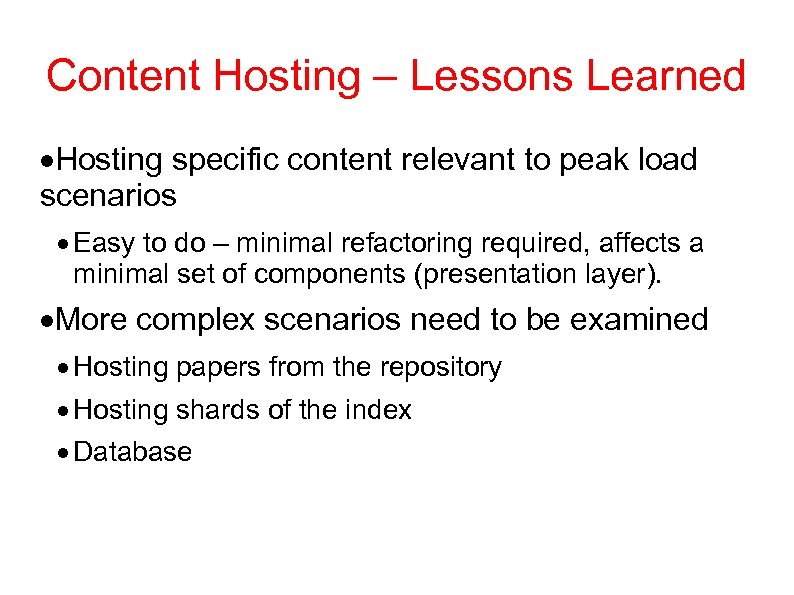 Content Hosting – Lessons Learned

•Hosting specific content relevant to peak load scenarios

•Easy to do – minimal refactoring required, affects a minimal set of components (presentation layer).

•More complex scenarios need to be examined

•Hosting papers from the repository

•Hosting shards of the index

•Database